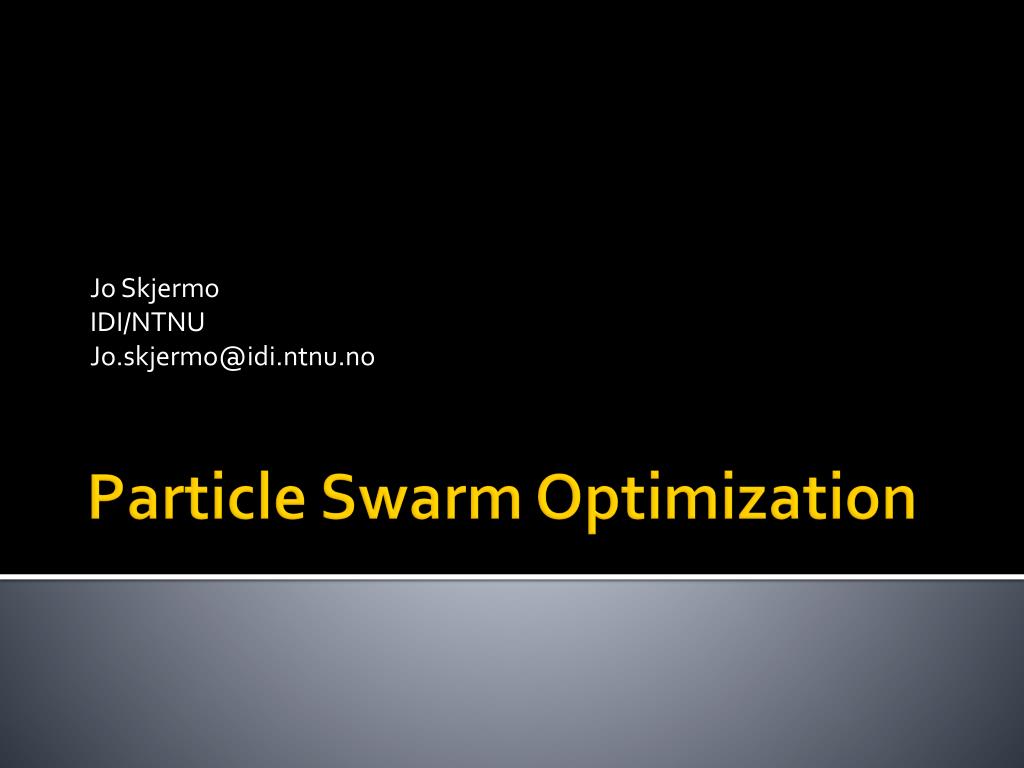 Jo Skjermo
IDI/NTNU
Jo.skjermo@idi.ntnu.no

Particle Swarm Optimization